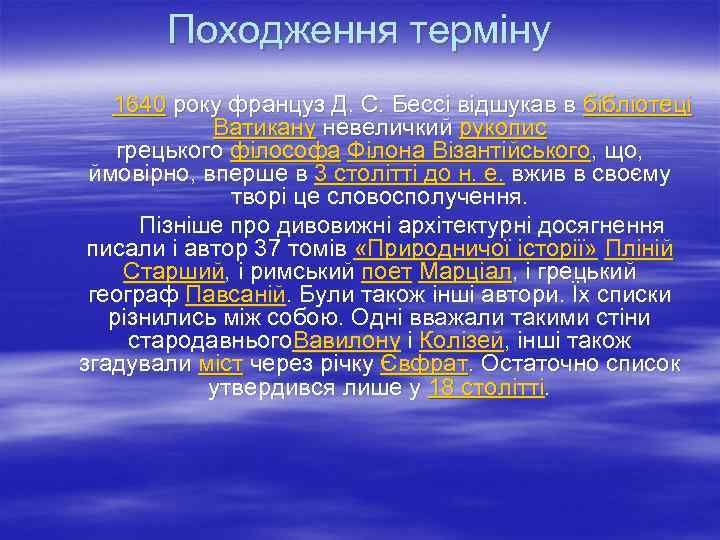 Походження терміну

1640 року француз Д. С. Бессі відшукав в бібліотеці Ватикану невеличкий рукопис грецького філософа Філона Візантійського, що, ймовірно, вперше в 3 столітті до н. е. вжив в своєму творі це словосполучення.

Пізніше про дивовижні архітектурні досягнення писали і автор 37 томів «Природничої історії» Пліній Старший, і римський поет Марціал, і грецький географ Павсаній. Були також інші автори. Їх списки різнились між собою. Одні вважали такими стіни стародавньогоВавилону і Колізей, інші також згадували міст через річку Євфрат. Остаточно список утвердився лише у 18 столітті.